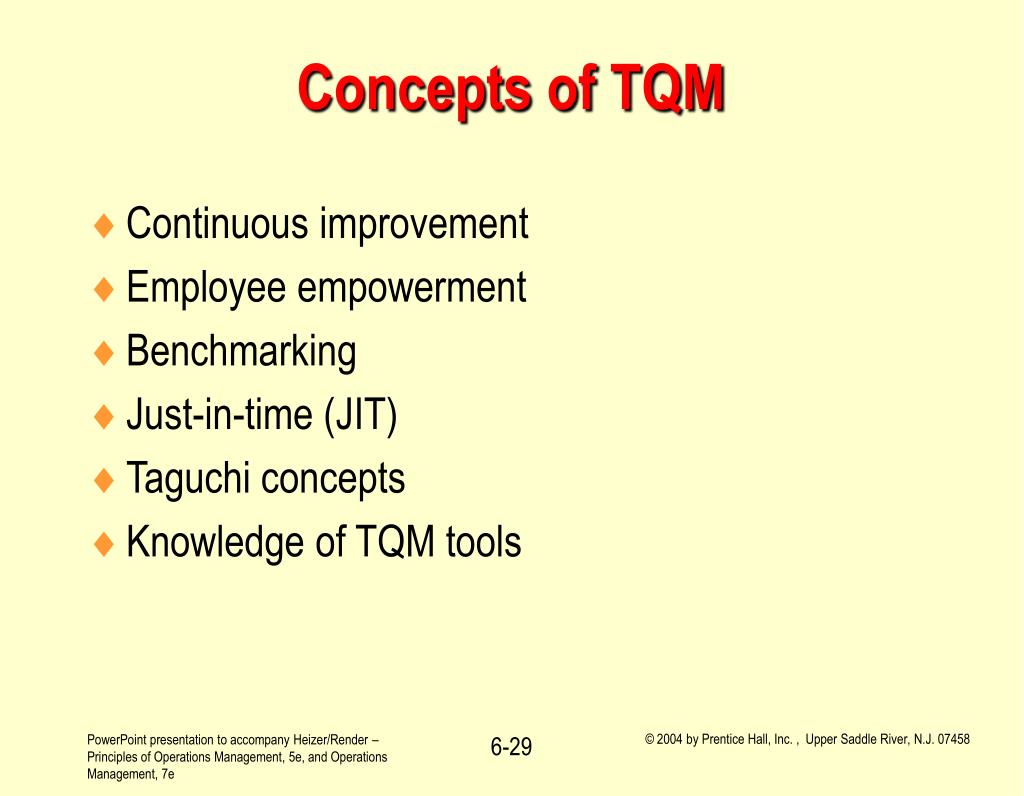 Concepts of TQM

♦ Continuous improvement
♦ Employee empowerment
♦ Benchmarking
♦ Just-in-time (JIT)
♦ Taguchi concepts
♦ Knowledge of TQM tools

PowerPoint presentation to accompany Heizer/Render – Principles of Operations Management, 5e, and Operations Management, 7e

6-29

© 2004 by Prentice Hall, Inc. , Upper Saddle River, N.J. 07458